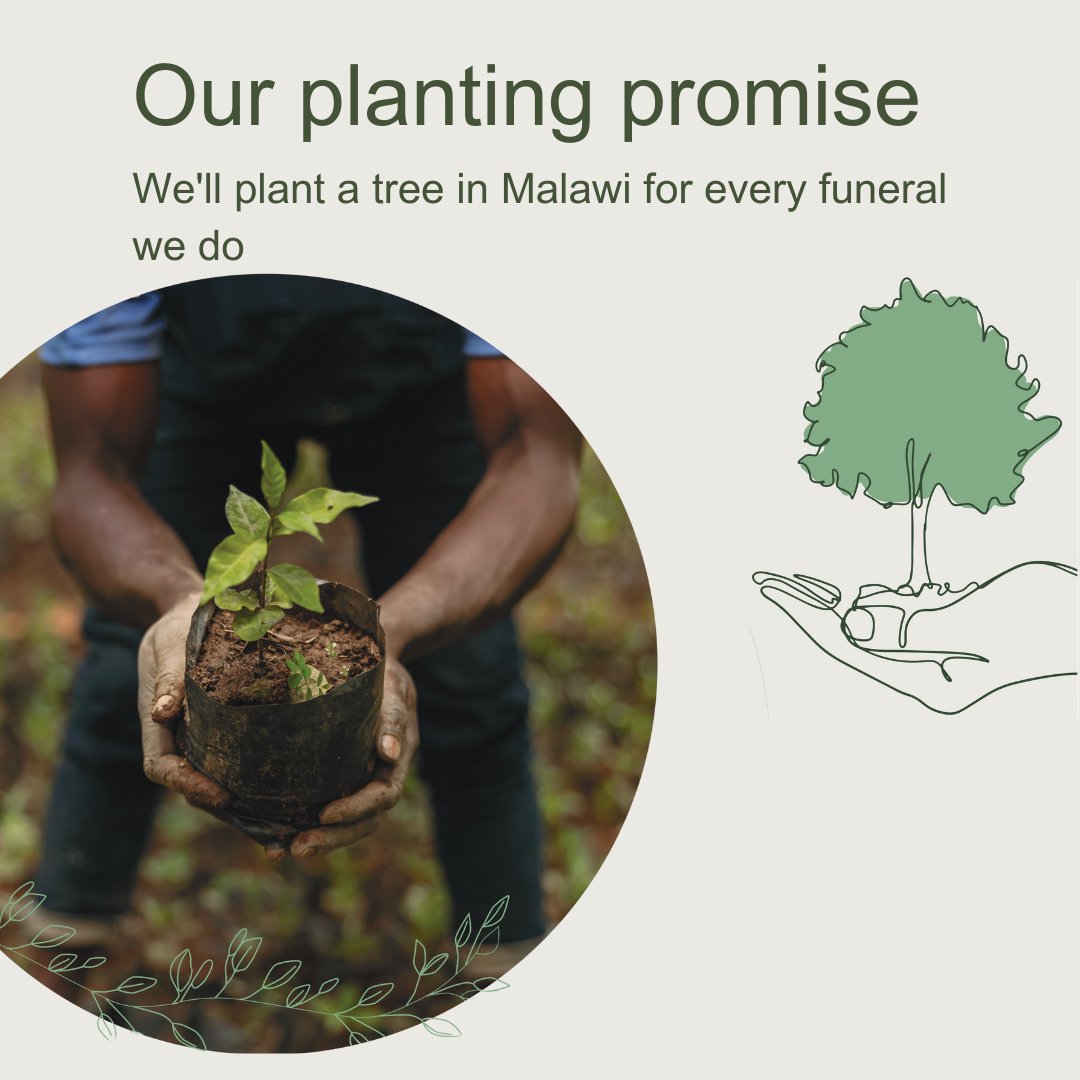 Our planting promise

We'll plant a tree in Malawi for every funeral we do